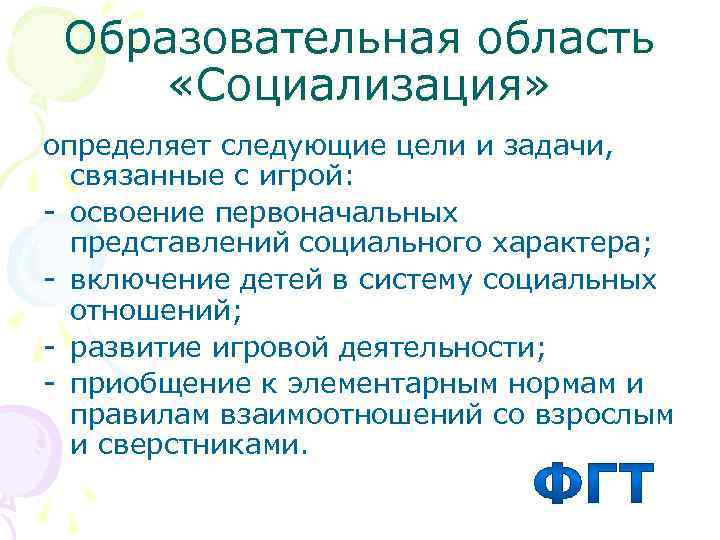 Образовательная область «Социализация»

определяет следующие цели и задачи, связанные с игрой:

- освоение первоначальных представлений социального характера;
- включение детей в систему социальных отношений;
- развитие игровой деятельности;
- приобщение к элементарным нормам и правилам взаимоотношений со взрослым и сверстниками.

ФГТ